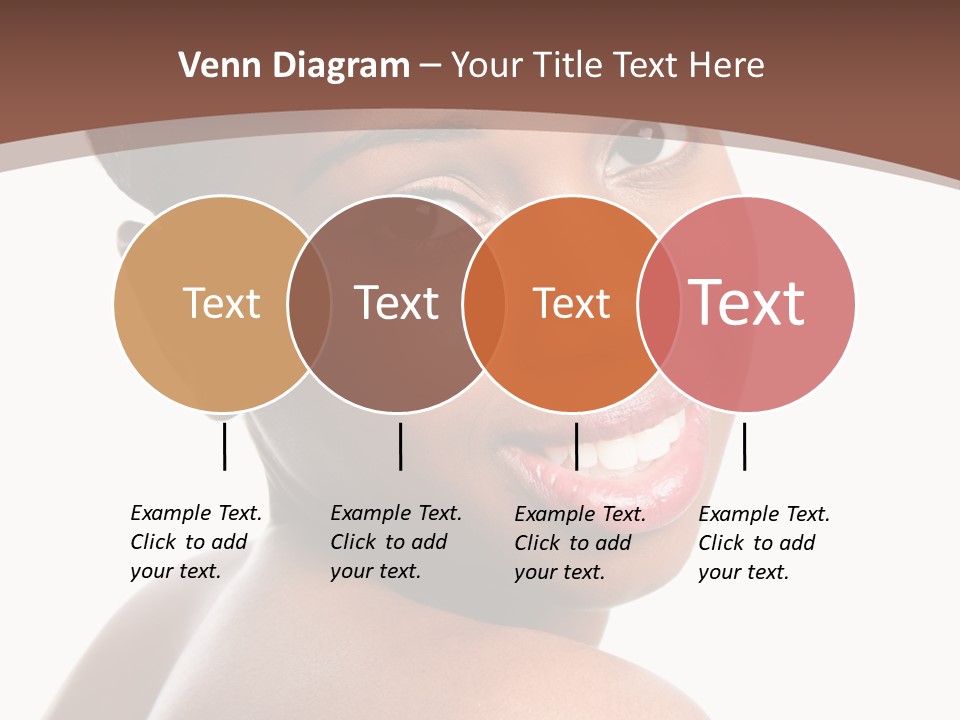 Venn Diagram – Your Title Text Here

Text

Text

Text

Text

Example Text. Click to add your text.

Example Text. Click to add your text.

Example Text. Click to add your text.

Example Text. Click to add your text.